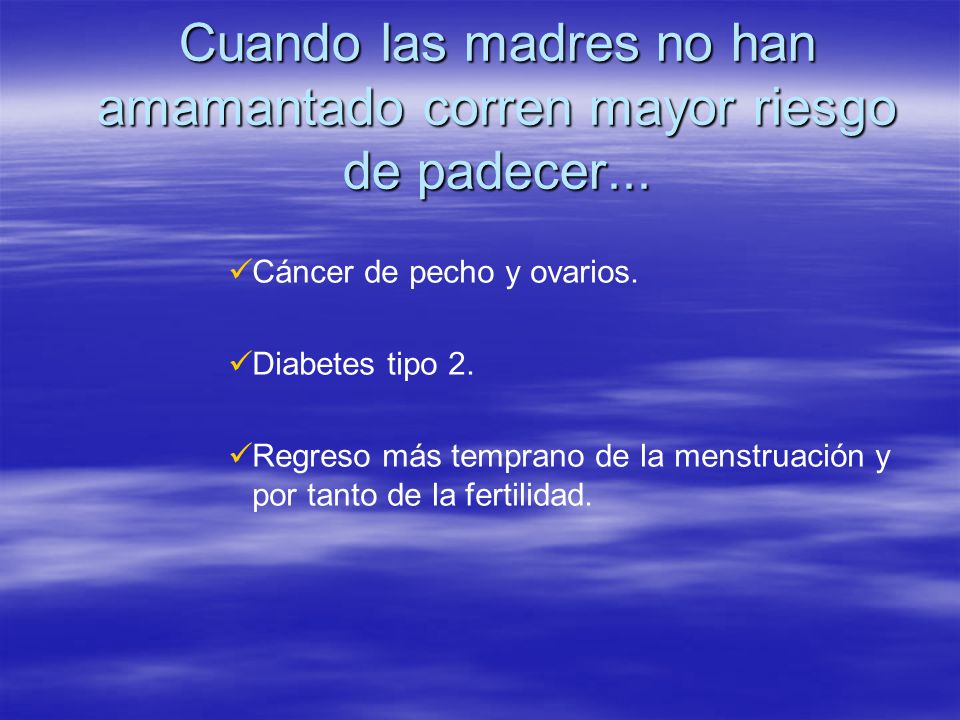 Cuando las madres no han amamantado corren mayor riesgo de padecer...

✓Cáncer de pecho y ovarios.

✓Diabetes tipo 2.

✓Regreso más temprano de la menstruación y por tanto de la fertilidad.